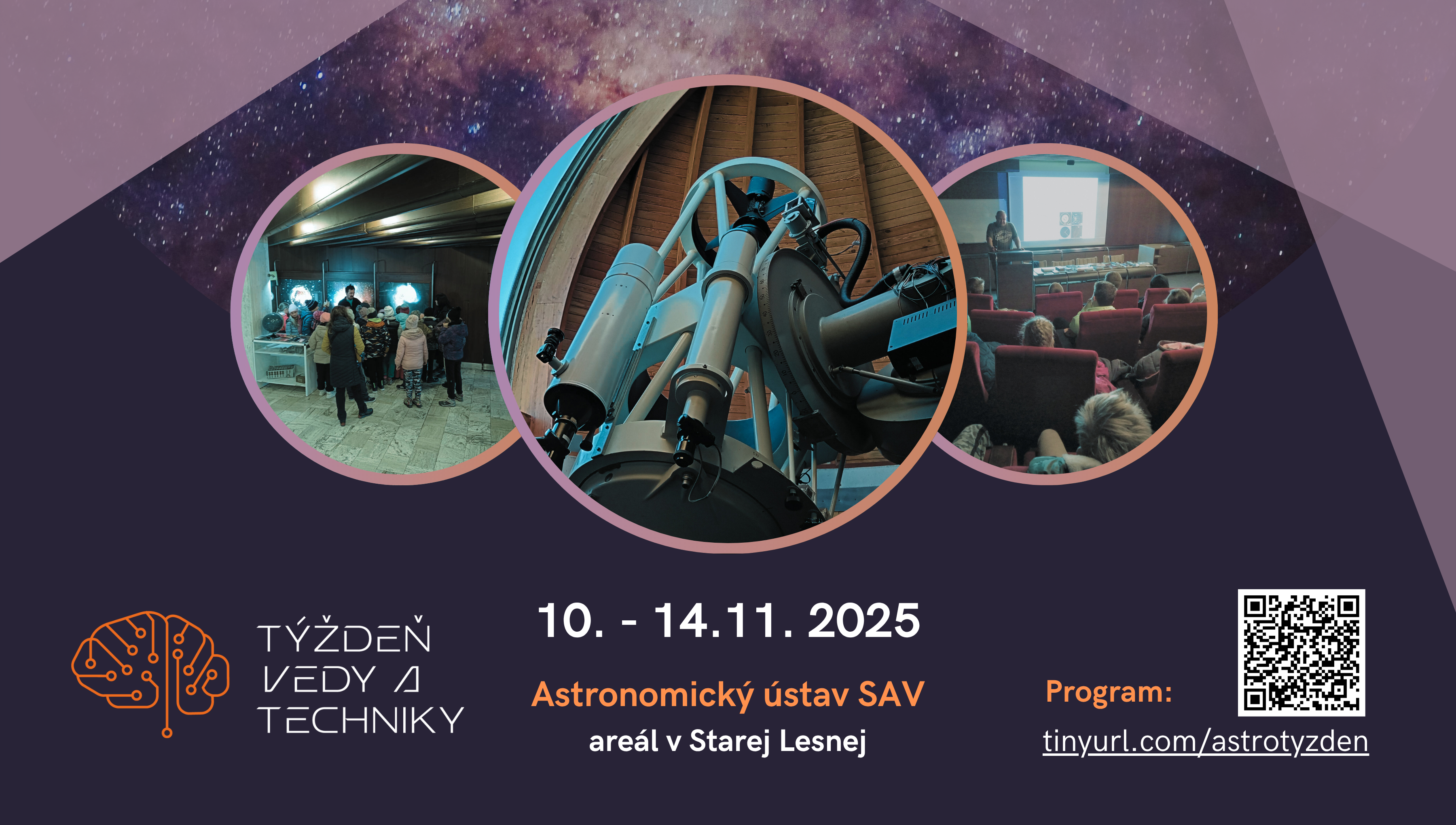 TÝŽDEŇ VEDY A TECHNIKY

10. - 14.11. 2025

Astronomický ústav SAV
areál v Starej Lesnej

Program:
tinyurl.com/astrotyzden